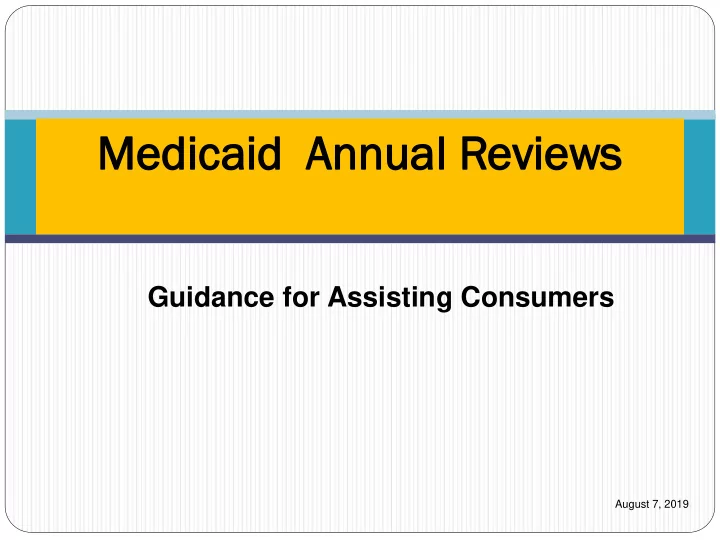 Medicaid  Annual Reviews

Guidance for Assisting Consumers

August 7, 2019